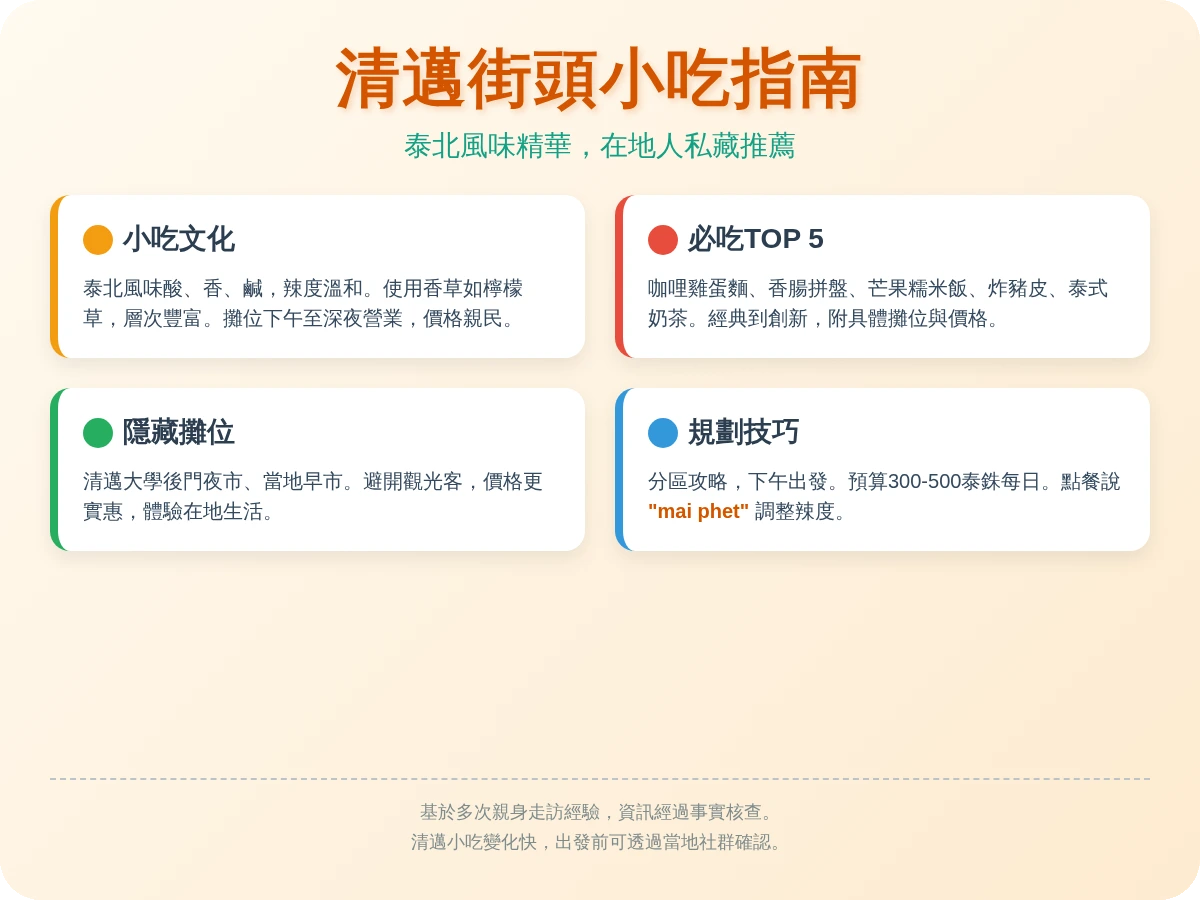 清邁街頭小吃指南

泰北風味精華，在地人私藏推薦

小吃文化

泰北風味酸、香、鹹，辣度溫和。使用香草如檸檬草，層次豐富。攤位下午至深夜營業，價格親民。

必吃TOP 5

咖哩雞蛋麵、香腸拼盤、芒果糯米飯、炸豬皮、泰式奶茶。經典到創新，附具體攤位與價格。

隱藏攤位

清邁大學後門夜市、當地早市。避開觀光客，價格更實惠，體驗在地生活。

規劃技巧

分區攻略，下午出發。預算300-500泰銖每日。點餐說 "mai phet" 調整辣度。

基於多次親身走訪經驗，資訊經過事實核查。
清邁小吃變化快，出發前可透過當地社群確認。